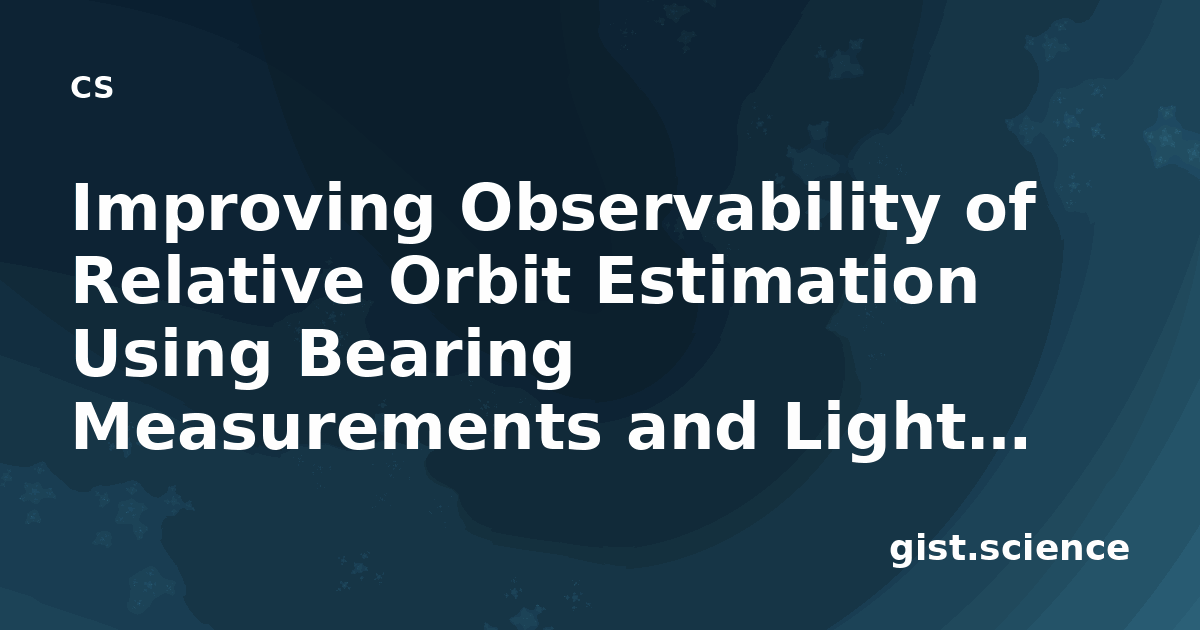 cs

Improving Observability of Relative Orbit Estimation Using Bearing Measurements and Light…

gist.science